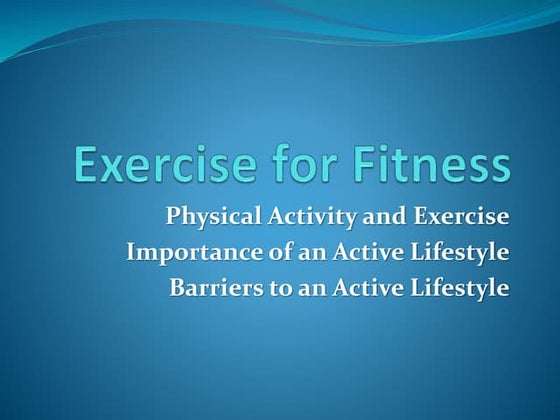 Exercise for Fitness

Physical Activity and Exercise
Importance of an Active Lifestyle
Barriers to an Active Lifestyle